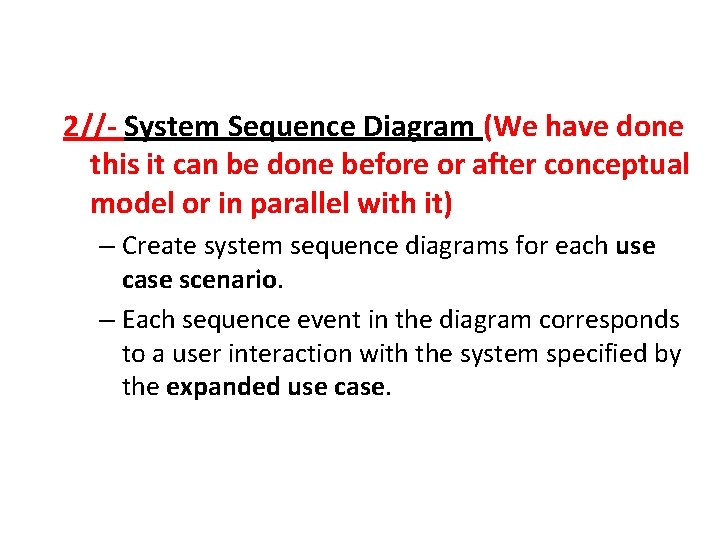 2//- System Sequence Diagram (We have done this it can be done before or after conceptual model or in parallel with it)

– Create system sequence diagrams for each use case scenario.

– Each sequence event in the diagram corresponds to a user interaction with the system specified by the expanded use case.